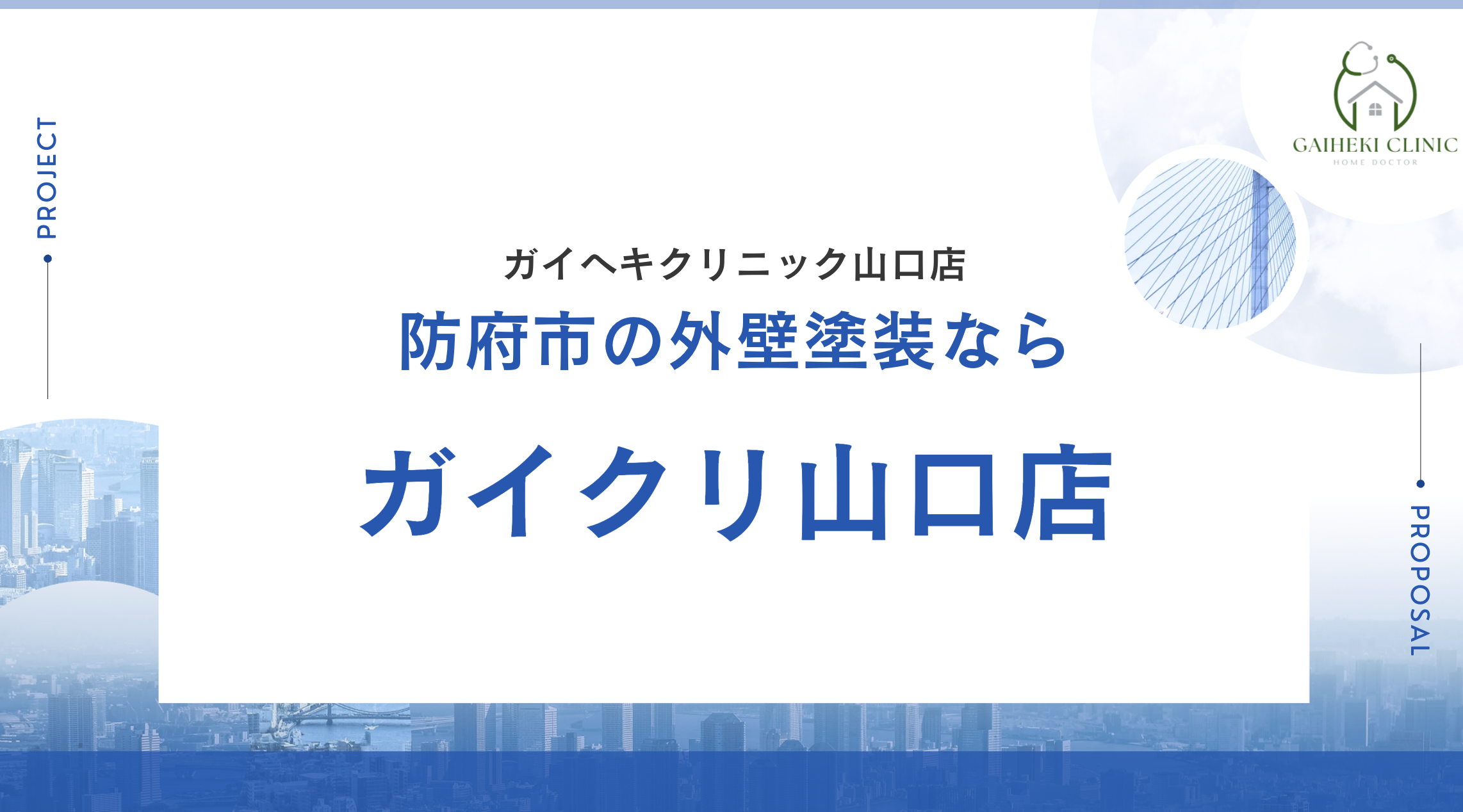 PROJECT

GAIHEKI CLINIC
HOME DOCTOR

ガイヘキクリニック山口店

防府市の外壁塗装なら

ガイクリ山口店

PROPOSAL